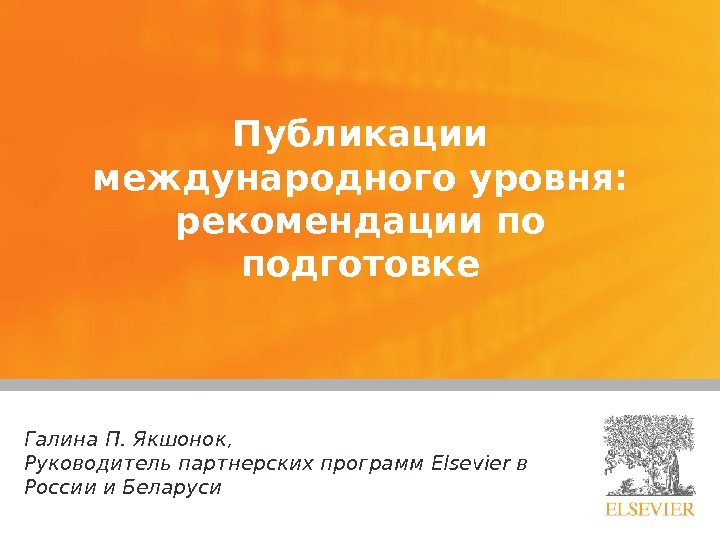 Публикации международного уровня: рекомендации по подготовке

Галина П. Якшонок,
Руководитель партнерских программ Elsevier в России и Беларуси

ELSEVIER